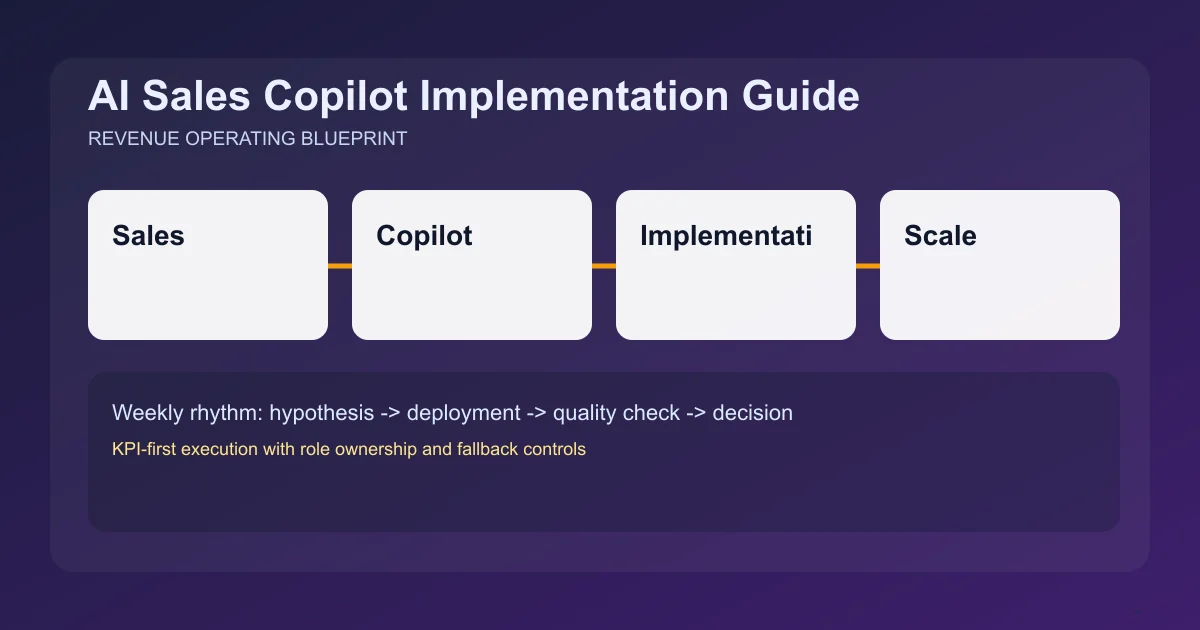 AI Sales Copilot Implementation Guide
REVENUE OPERATING BLUEPRINT

Sales

Copilot

Implementati

Scale

Weekly rhythm: hypothesis -> deployment -> quality check -> decision

KPI-first execution with role ownership and fallback controls